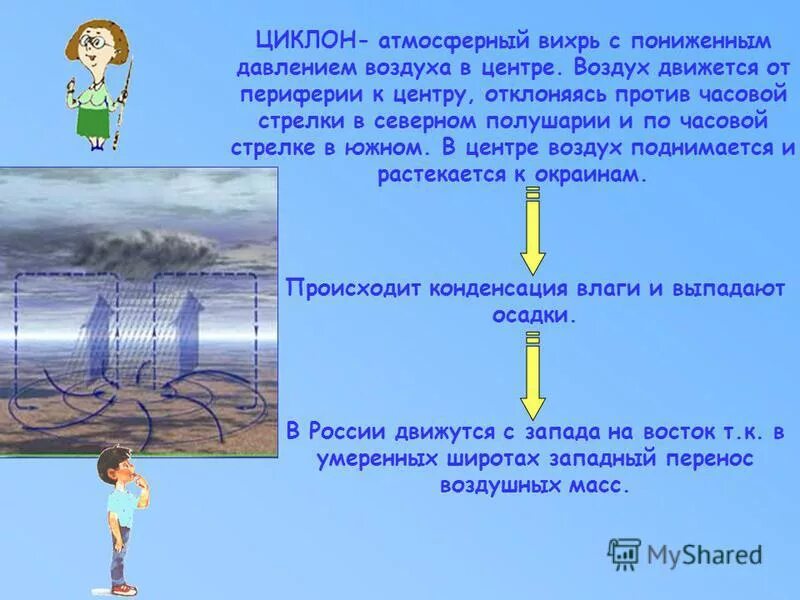 ЦИКЛОН- атмосферный вихрь с пониженным давлением воздуха в центре. Воздух движется от периферии к центру, отклоняясь против часовой стрелки в северном полушарии и по часовой стрелке в южном. В центре воздух поднимается и растекается к окраинам.

Происходит конденсация влаги и выпадают осадки.

В России движутся с запада на восток т.к. в умеренных широтах западный перенос воздушных масс.

MyShared